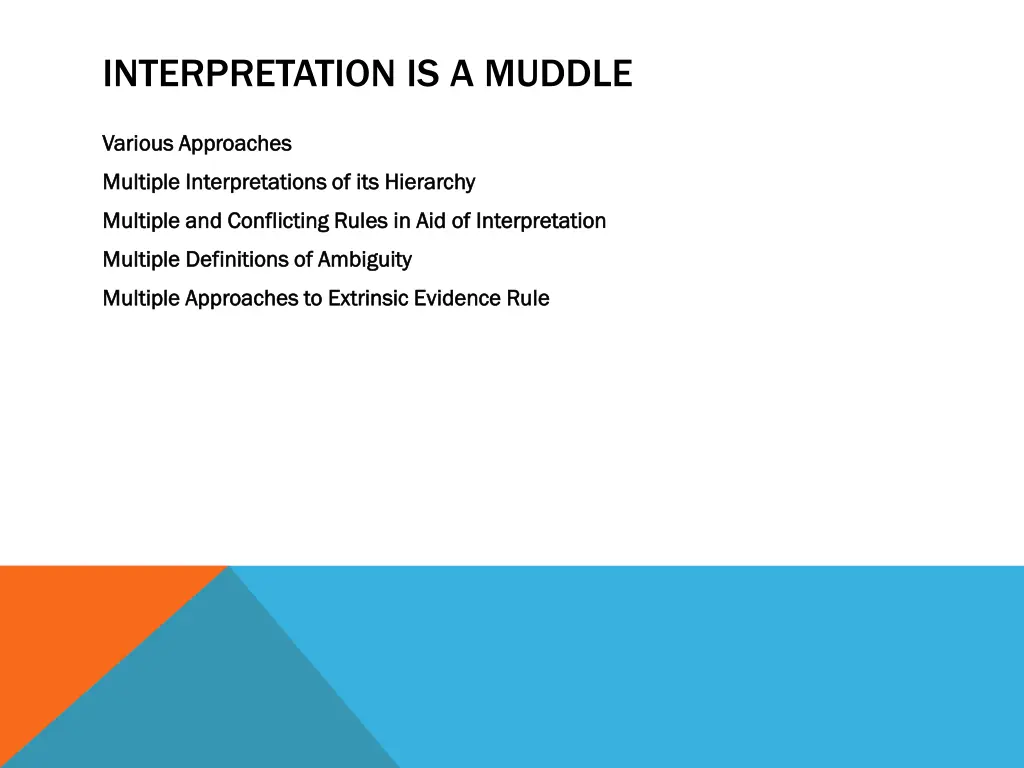 INTERPRETATION IS A MUDDLE

Various Approaches

Multiple Interpretations of its Hierarchy

Multiple and Conflicting Rules in Aid of Interpretation

Multiple Definitions of Ambiguity

Multiple Approaches to Extrinsic Evidence Rule